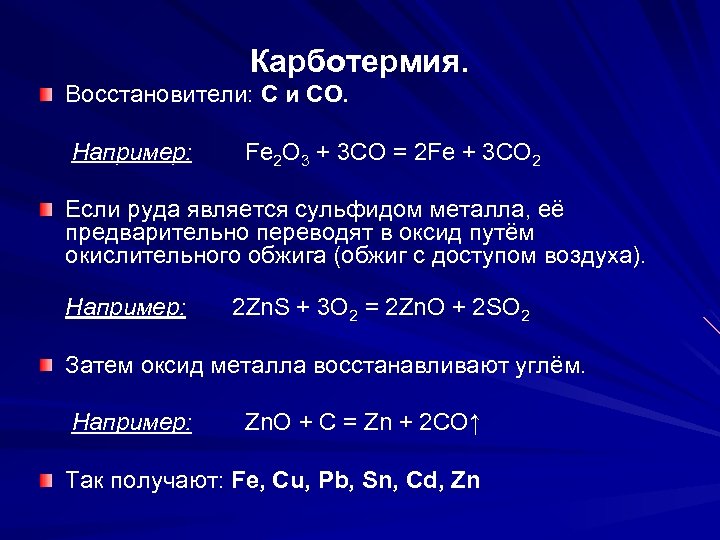 Карботермия.

Восстановители: С и СО.

Например: $Fe_2O_3 + 3CO = 2Fe + 3CO_2$

Если руда является сульфидом металла, её предварительно переводят в оксид путём окислительного обжига (обжиг с доступом воздуха).

Например: $2ZnS + 3O_2 = 2ZnO + 2SO_2$

Затем оксид металла восстанавливают углём.

Например: $ZnO + C = Zn + 2CO\uparrow$

Так получают: Fe, Cu, Pb, Sn, Cd, Zn